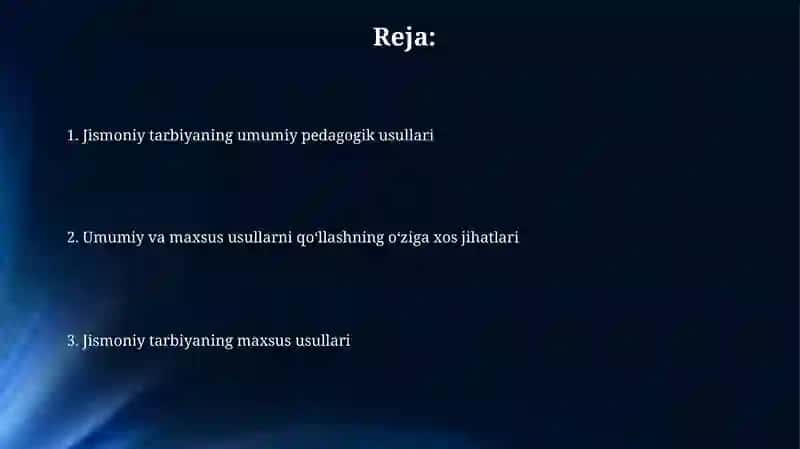 Reja:

1. Jismoniy tarbiyaning umumiy pedagogik usullari

2. Umumiy va maxsus usullarni qoʻllashning oʻziga xos jihatlari

3. Jismoniy tarbiyaning maxsus usullari